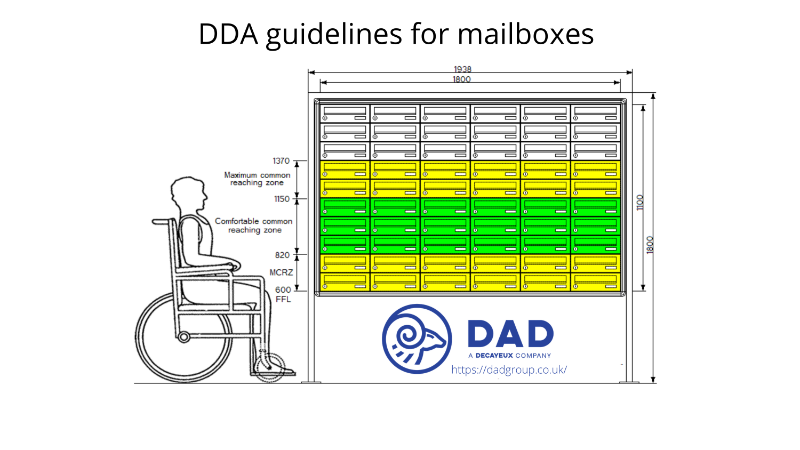 DDA guidelines for mailboxes

1938
1800

1370
Maximum common reaching zone
1150
Comfortable common reaching zone
820
MCRZ
600
FFL

1100
1800

DAD
A DECAYEUX COMPANY
https://dadgroup.co.uk/